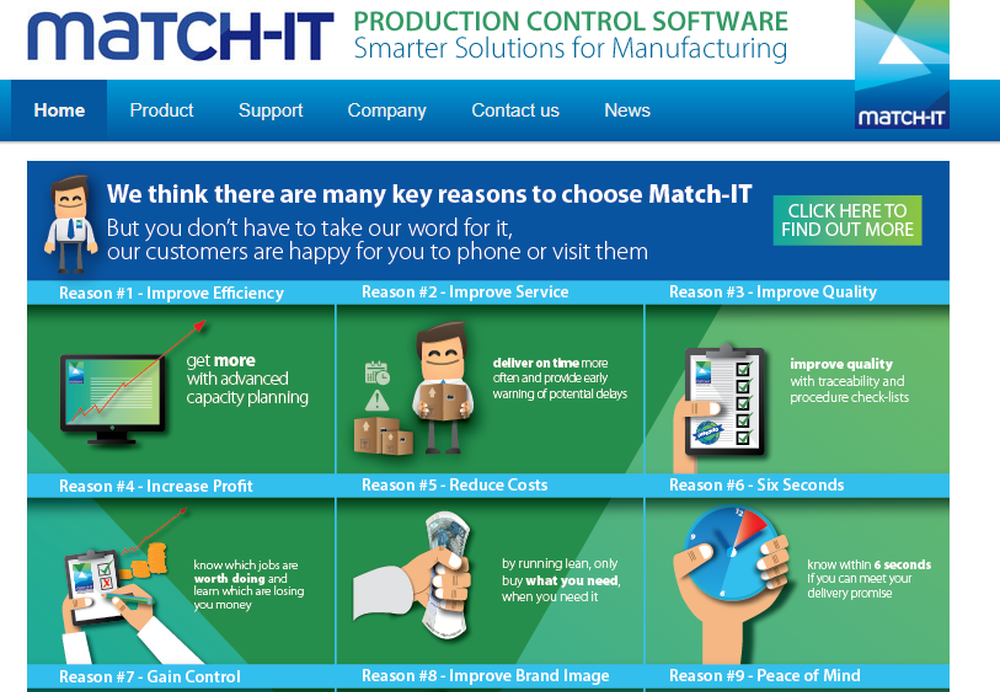 MATCH-IT PRODUCTION CONTROL SOFTWARE
Smarter Solutions for Manufacturing

MATCH-IT

Home Product Support Company Contact us News

We think there are many key reasons to choose Match-IT
But you don't have to take our word for it, our customers are happy for you to phone or visit them

CLICK HERE TO FIND OUT MORE

Reason #1 - Improve Efficiency
get more with advanced capacity planning

Reason #2 - Improve Service
deliver on time more often and provide early warning of potential delays

Reason #3 - Improve Quality
improve quality with traceability and procedure check-lists

Reason #4 - Increase Profit
know which jobs are worth doing and learn which are losing you money

Reason #5 - Reduce Costs
by running lean, only buy what you need, when you need it

Reason #6 - Six Seconds
know within 6 seconds if you can meet your delivery promise

Reason #7 - Gain Control

Reason #8 - Improve Brand Image

Reason #9 - Peace of Mind